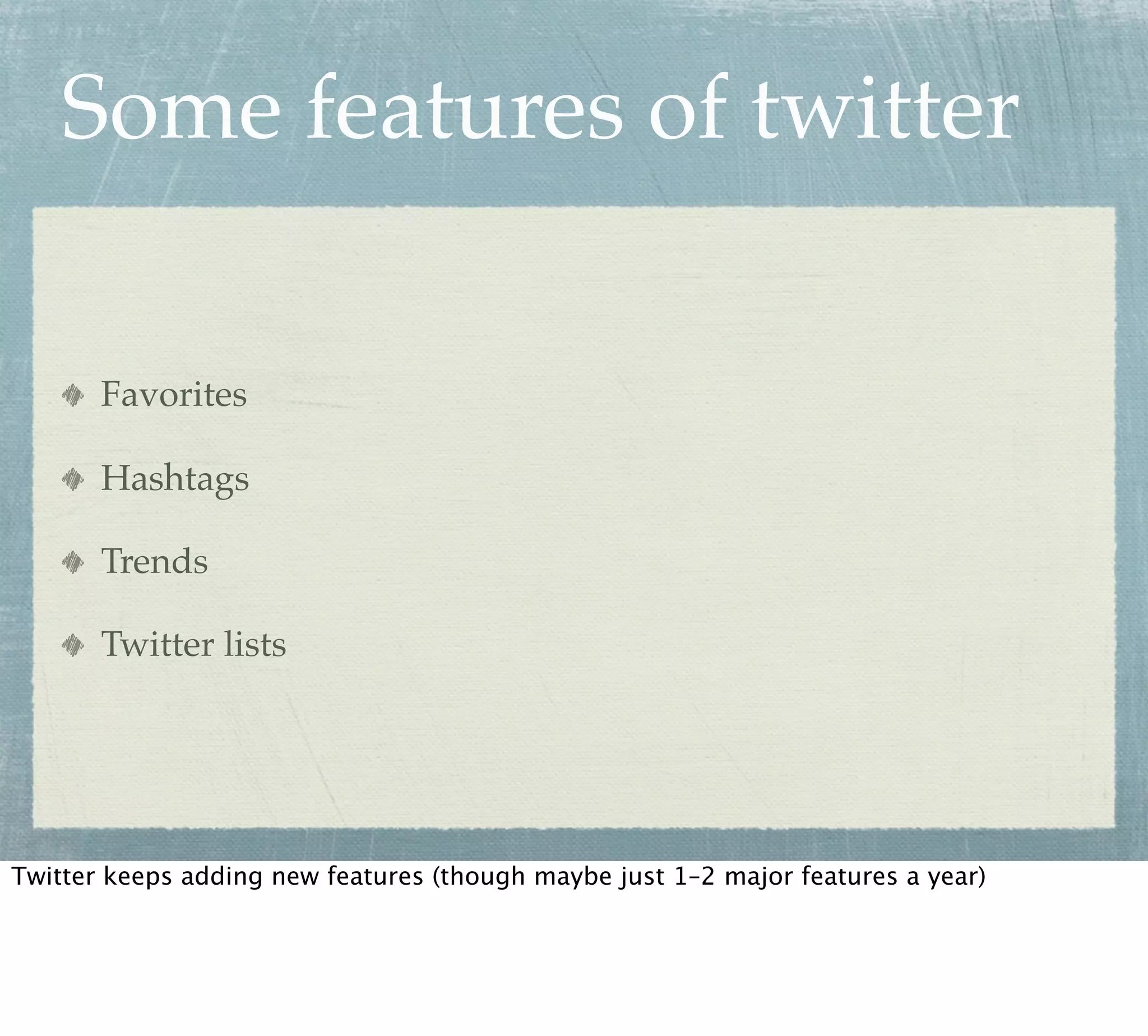 Some features of twitter

Favorites

Hashtags

Trends

Twitter lists

Twitter keeps adding new features (though maybe just 1-2 major features a year)